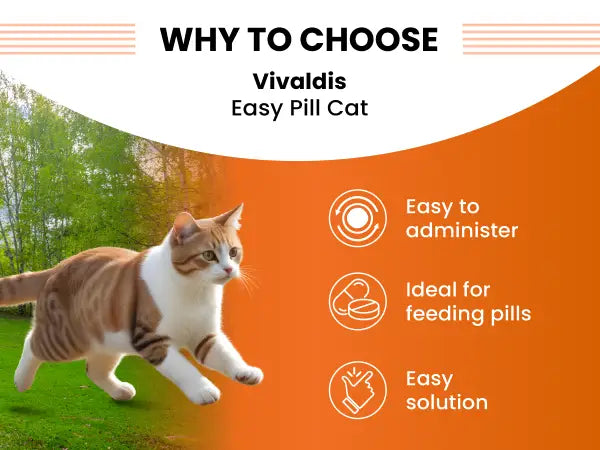 WHY TO CHOOSE

Vivaldis
Easy Pill Cat

Easy to administer

Ideal for feeding pills

Easy solution